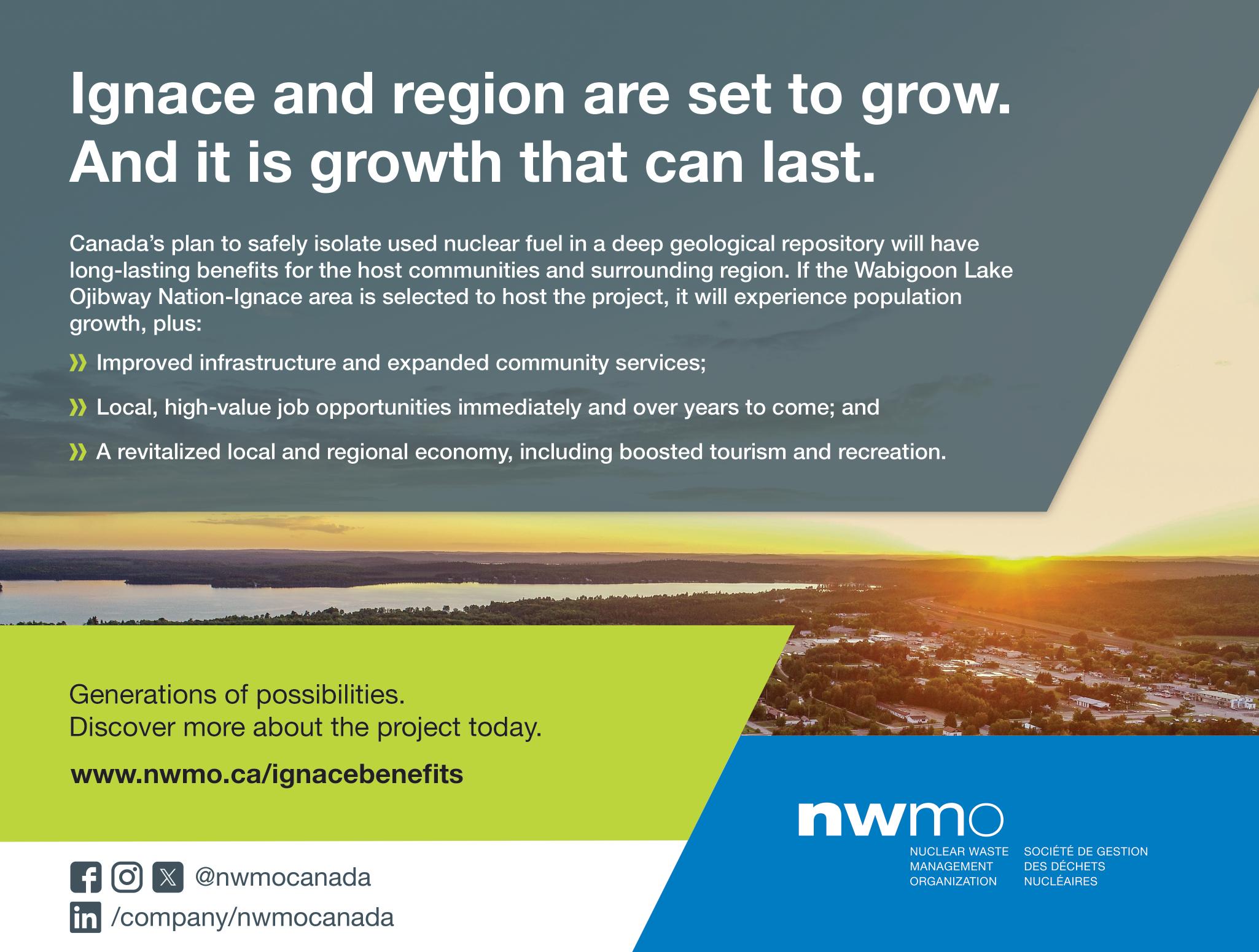 Ignace and region are set to grow. And it is growth that can last.

Canada's plan to safely isolate used nuclear fuel in a deep geological repository will have long-lasting benefits for the host communities and surrounding region. If the Wabigoon Lake Ojibway Nation-Ignace area is selected to host the project, it will experience population growth, plus:

» Improved infrastructure and expanded community services;

» Local, high-value job opportunities immediately and over years to come; and

» A revitalized local and regional economy, including boosted tourism and recreation.

Generations of possibilities.
Discover more about the project today.

www.nwmo.ca/ignacebenefits

@nwmocanada
/company/nwmocanada

nwmo
NUCLEAR WASTE MANAGEMENT ORGANIZATION
SOCIÉTÉ DE GESTION DES DÉCHETS NUCLÉAIRES